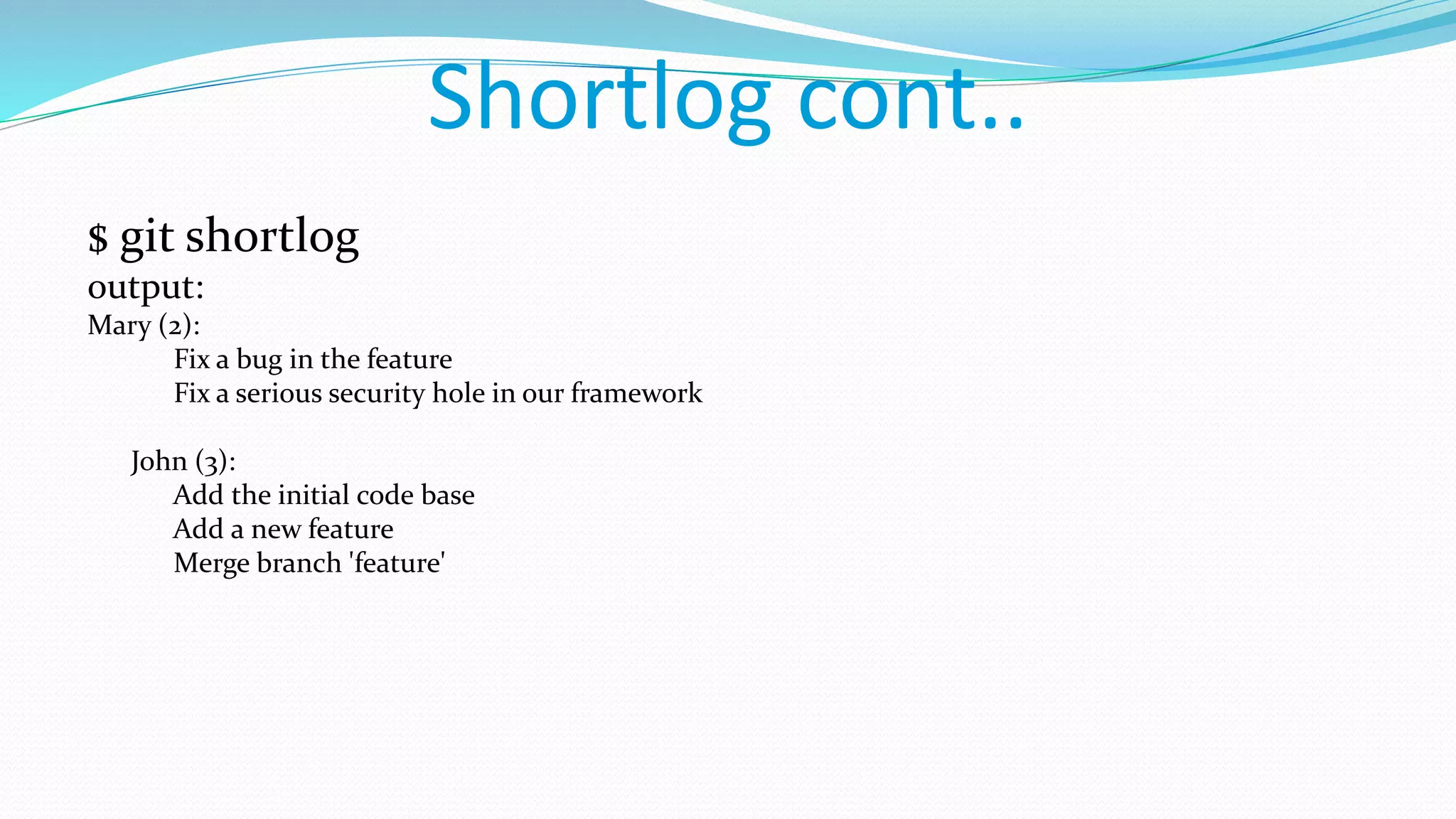 Shortlog cont..

$ git shortlog
output:
Mary (2):
Fix a bug in the feature
Fix a serious security hole in our framework

John (3):
Add the initial code base
Add a new feature
Merge branch 'feature'